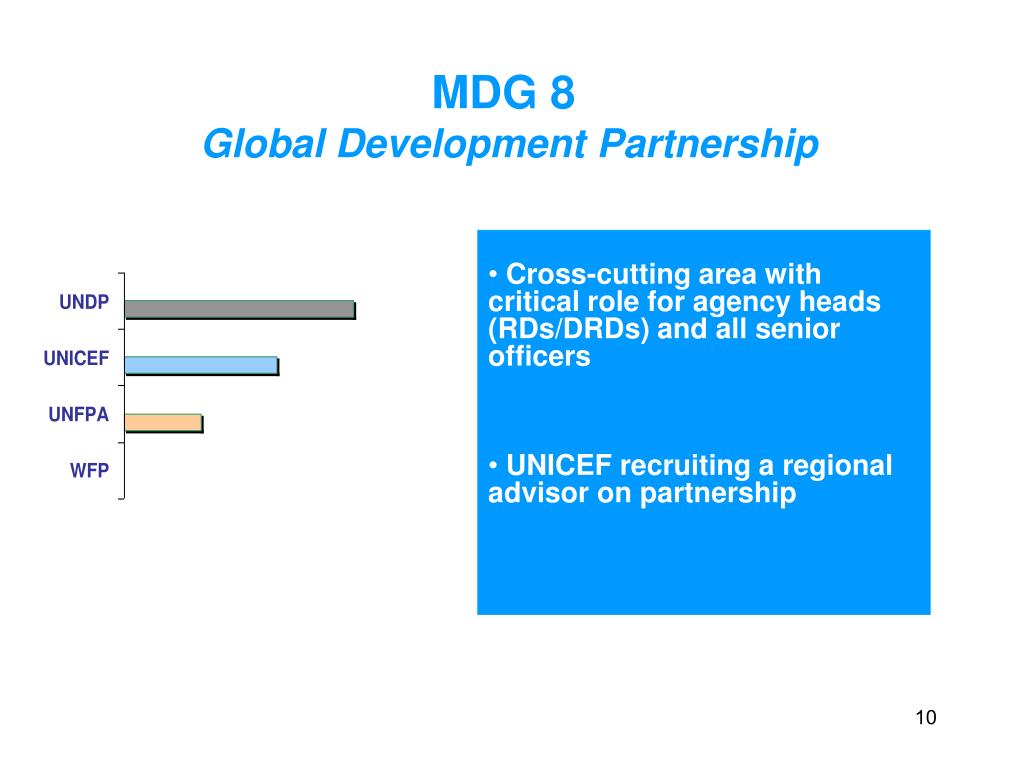 MDG 8
Global Development Partnership

UNDP
UNICEF
UNFPA
WFP

• Cross-cutting area with critical role for agency heads (RDs/DRDs) and all senior officers

• UNICEF recruiting a regional advisor on partnership

10